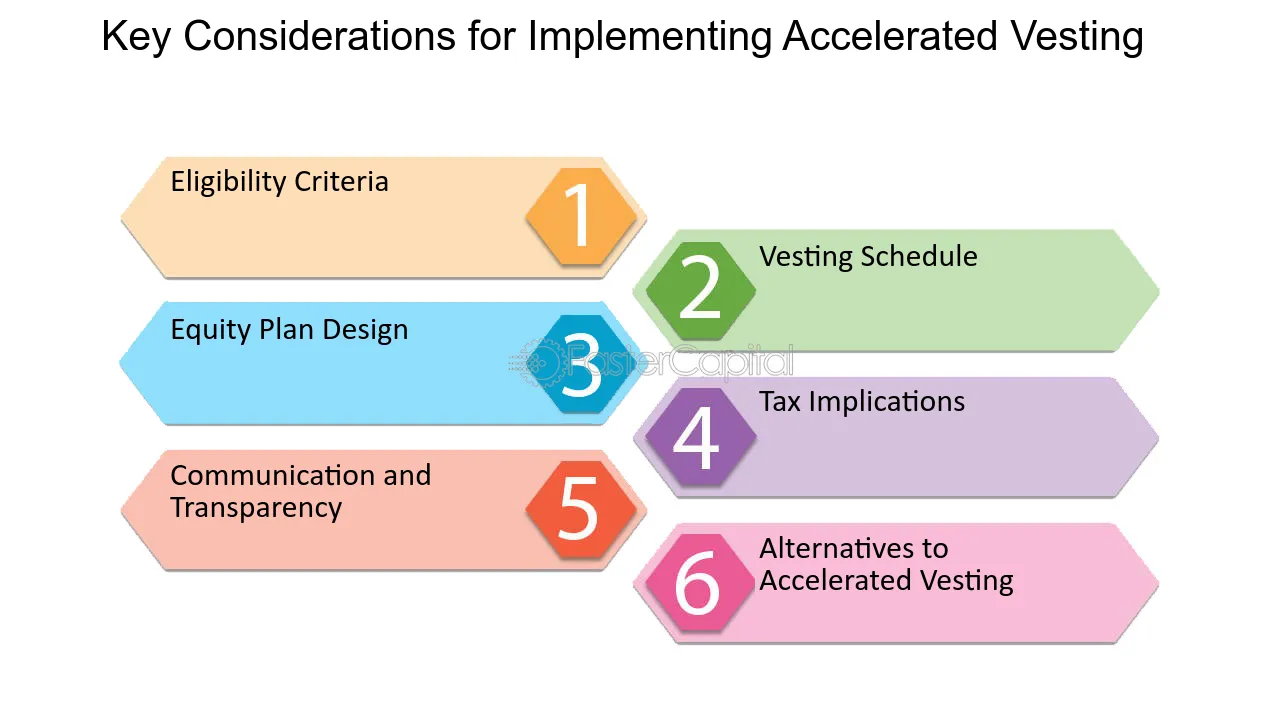 Key Considerations for Implementing Accelerated Vesting

Eligibility Criteria
1

2
Vesting Schedule

Equity Plan Design
3

4
Tax Implications

Communication and Transparency
5

6
Alternatives to Accelerated Vesting

FasterCapital